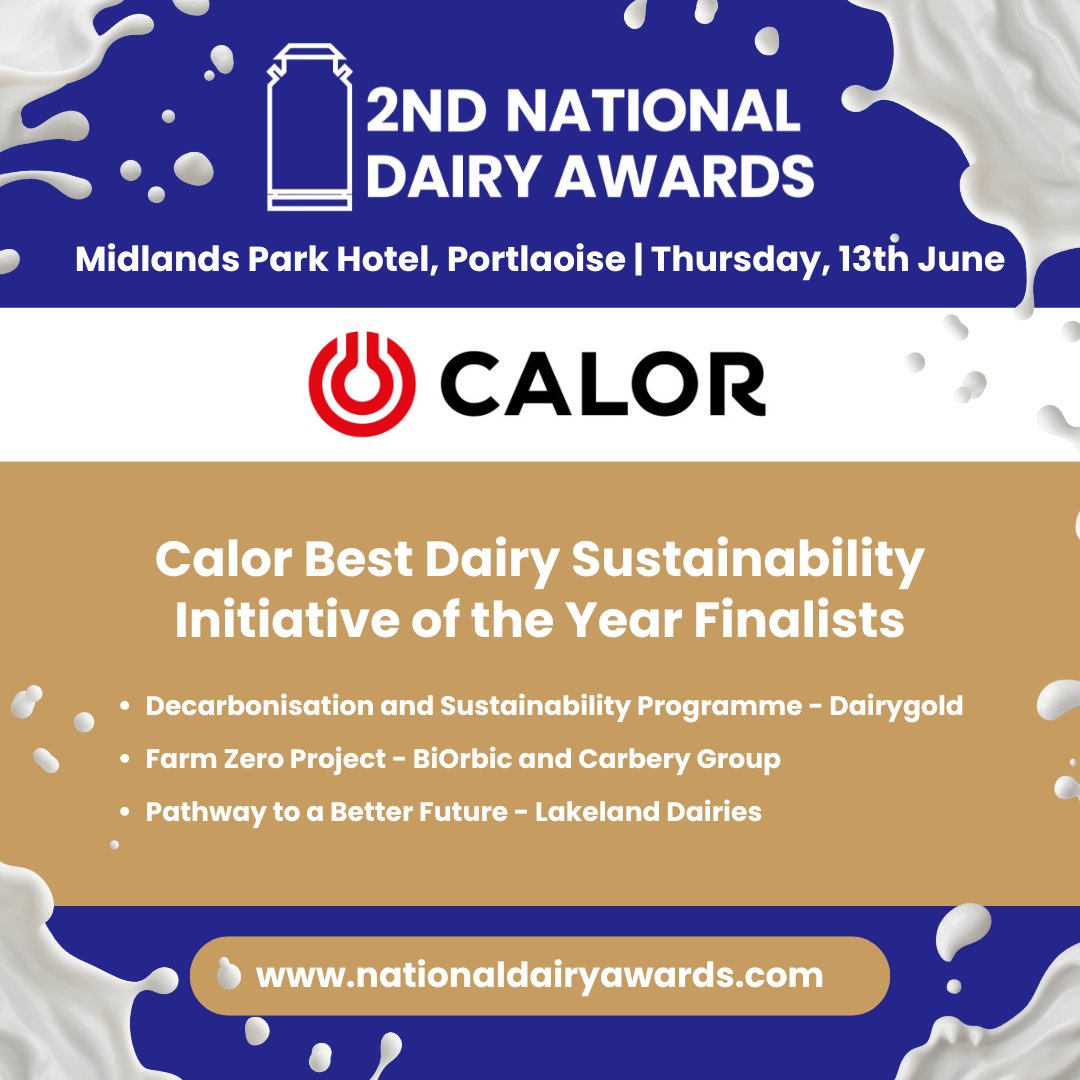 2ND NATIONAL DAIRY AWARDS

Midlands Park Hotel, Portlaoise | Thursday, 13th June

CALOR

Calor Best Dairy Sustainability Initiative of the Year Finalists

• Decarbonisation and Sustainability Programme - Dairygold
• Farm Zero Project - BiOrbic and Carbery Group
• Pathway to a Better Future - Lakeland Dairies

www.nationaldairyawards.com